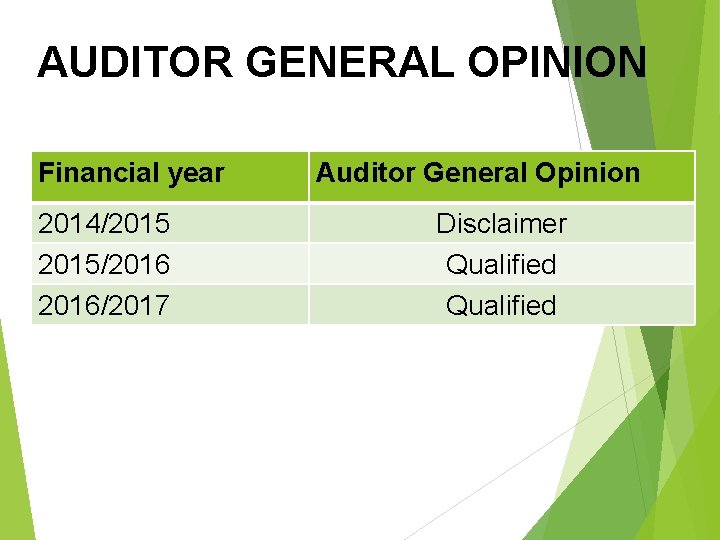 AUDITOR GENERAL OPINION

| Financial year | Auditor General Opinion |
|---|---|
| 2014/2015 | Disclaimer |
| 2015/2016 | Qualified |
| 2016/2017 | Qualified |